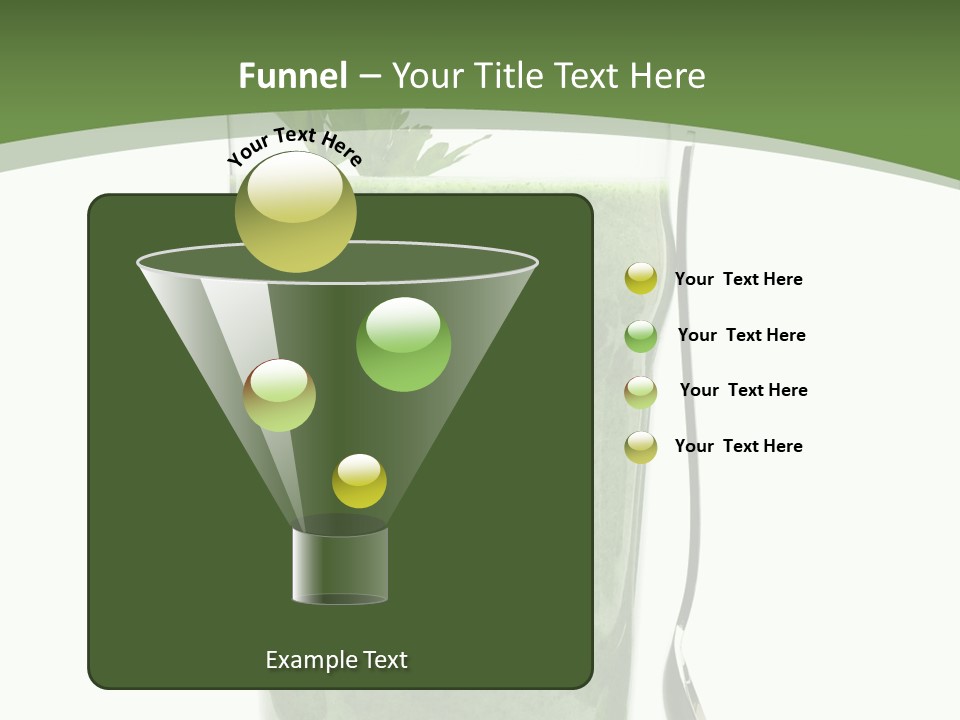 Funnel – Your Title Text Here

Your Text Here

Your Text Here

Your Text Here

Your Text Here

Your Text Here

Example Text